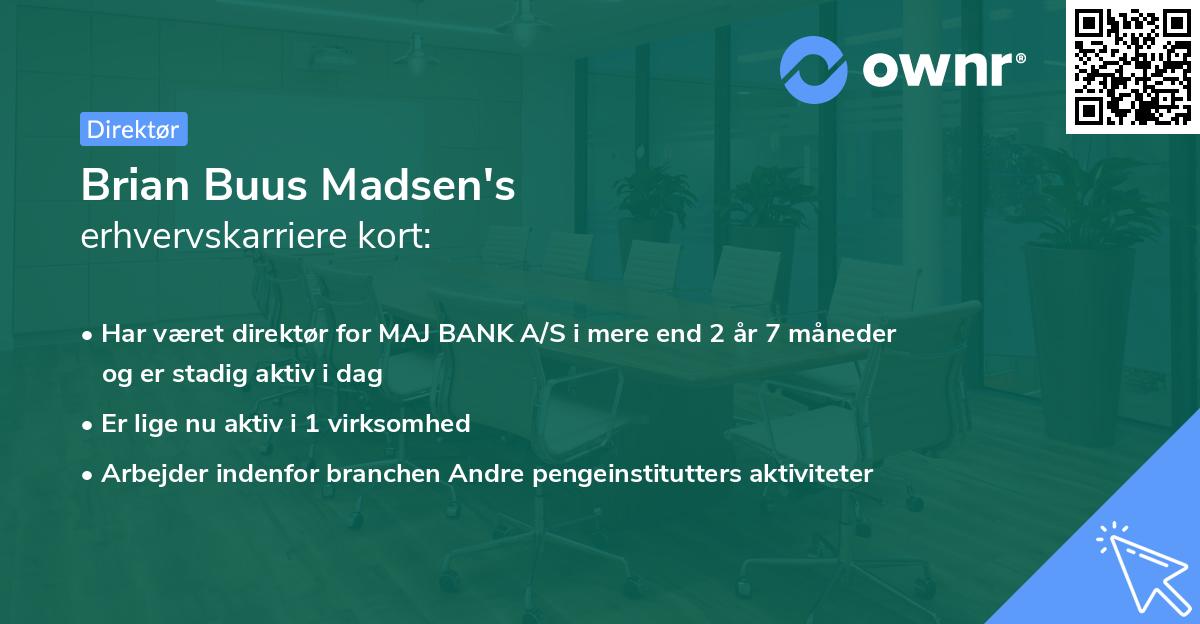 ownr®

Direktør

Brian Buus Madsen's
erhvervskarriere kort:

• Har været direktør for MAJ BANK A/S i mere end 2 år 7 måneder og er stadig aktiv i dag
• Er lige nu aktiv i 1 virksomhed
• Arbejder indenfor branchen Andre pengeinstitutters aktiviteter